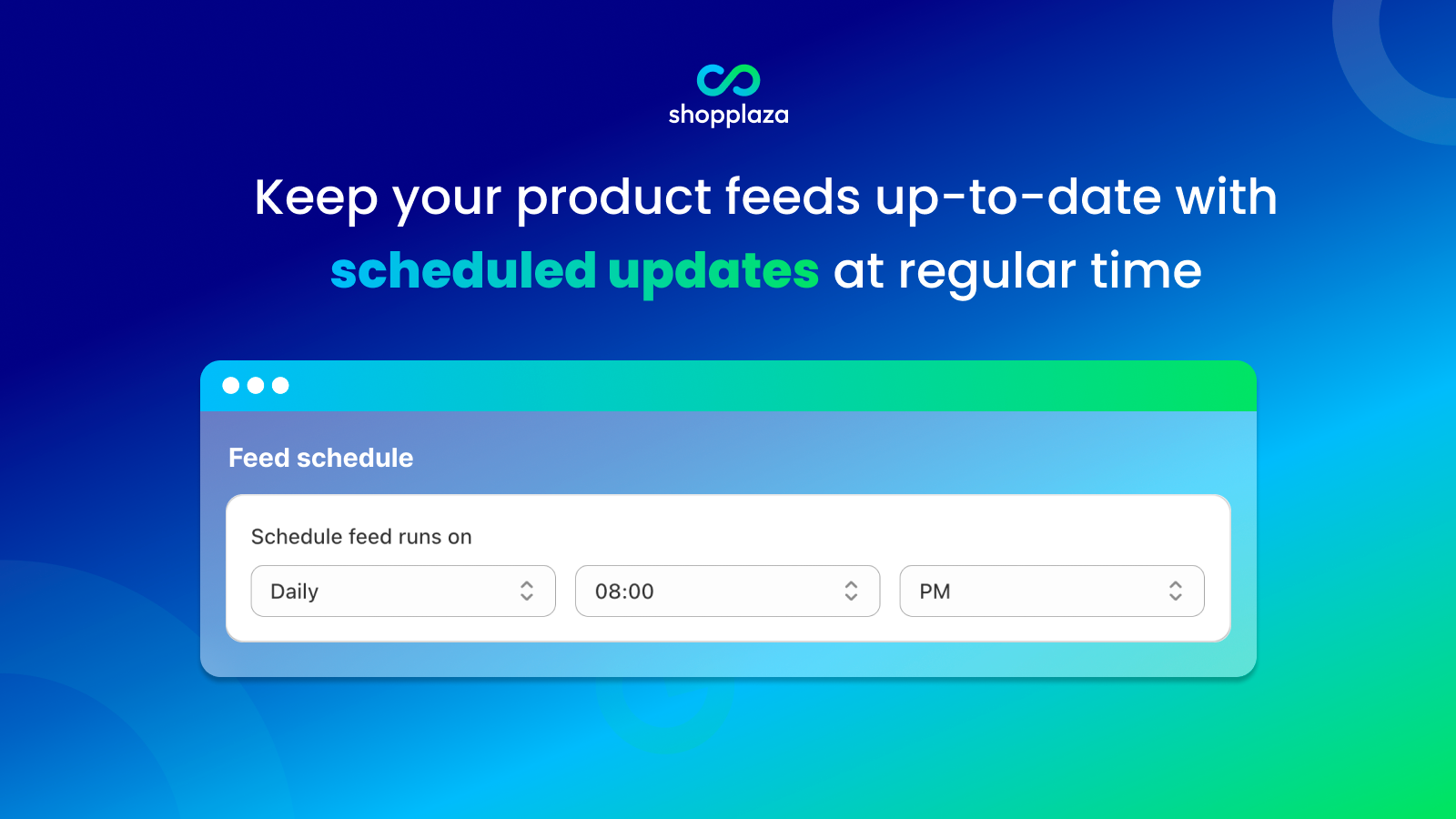 shopplaza

Keep your product feeds up-to-date with scheduled updates at regular time

Feed schedule

Schedule feed runs on

Daily

08:00

PM